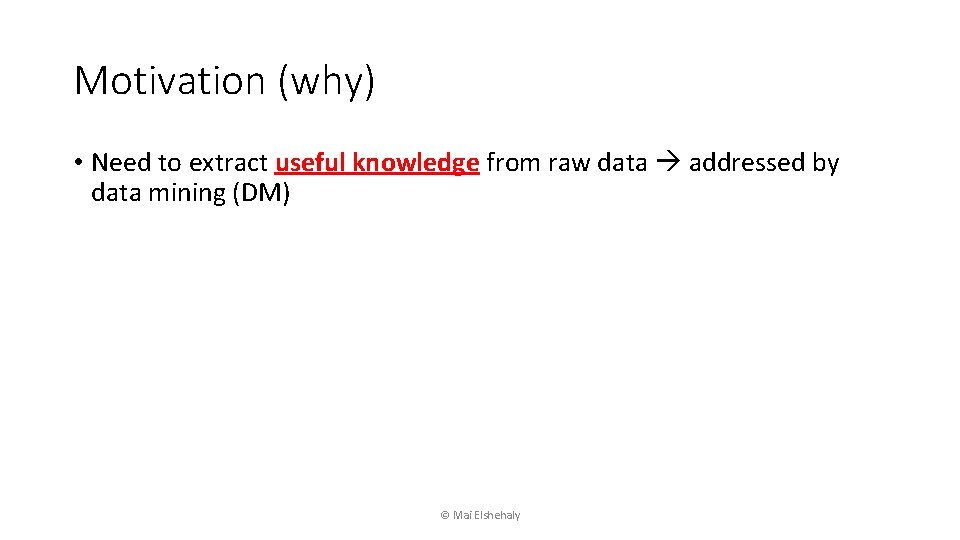 Motivation (why)

• Need to extract useful knowledge from raw data → addressed by data mining (DM)

© Mai Elshehaly